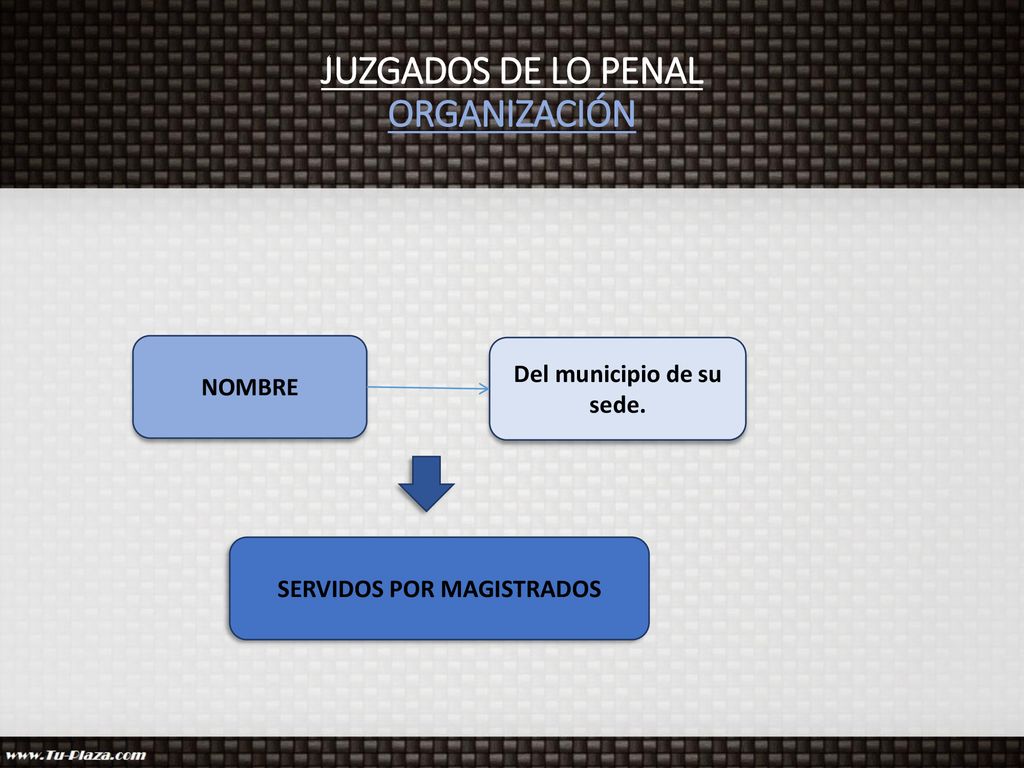 JUZGADOS DE LO PENAL
ORGANIZACIÓN

NOMBRE

Del municipio de su sede.

SERVIDOS POR MAGISTRADOS

www.Tu-Plaza.com